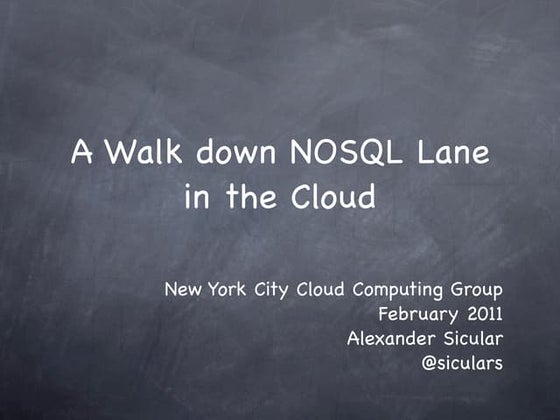 A Walk down NOSQL Lane in the Cloud

New York City Cloud Computing Group
February 2011
Alexander Sicular
@siculars